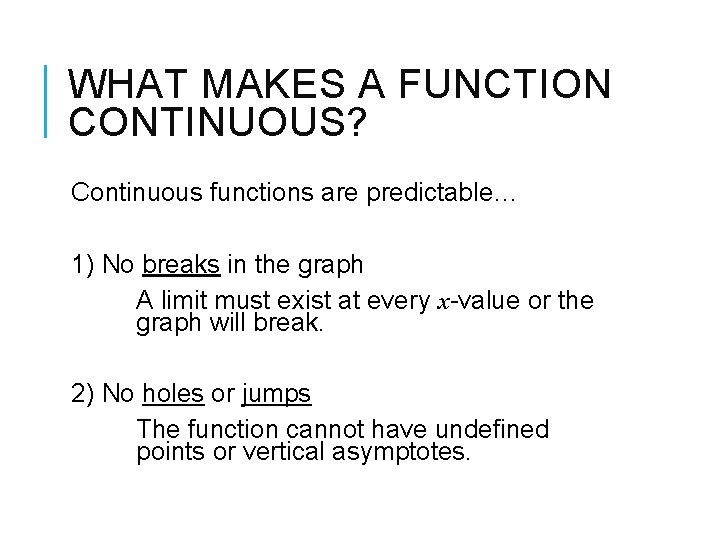 WHAT MAKES A FUNCTION CONTINUOUS?

Continuous functions are predictable…

1) No breaks in the graph

A limit must exist at every $x$-value or the graph will break.

2) No holes or jumps

The function cannot have undefined points or vertical asymptotes.